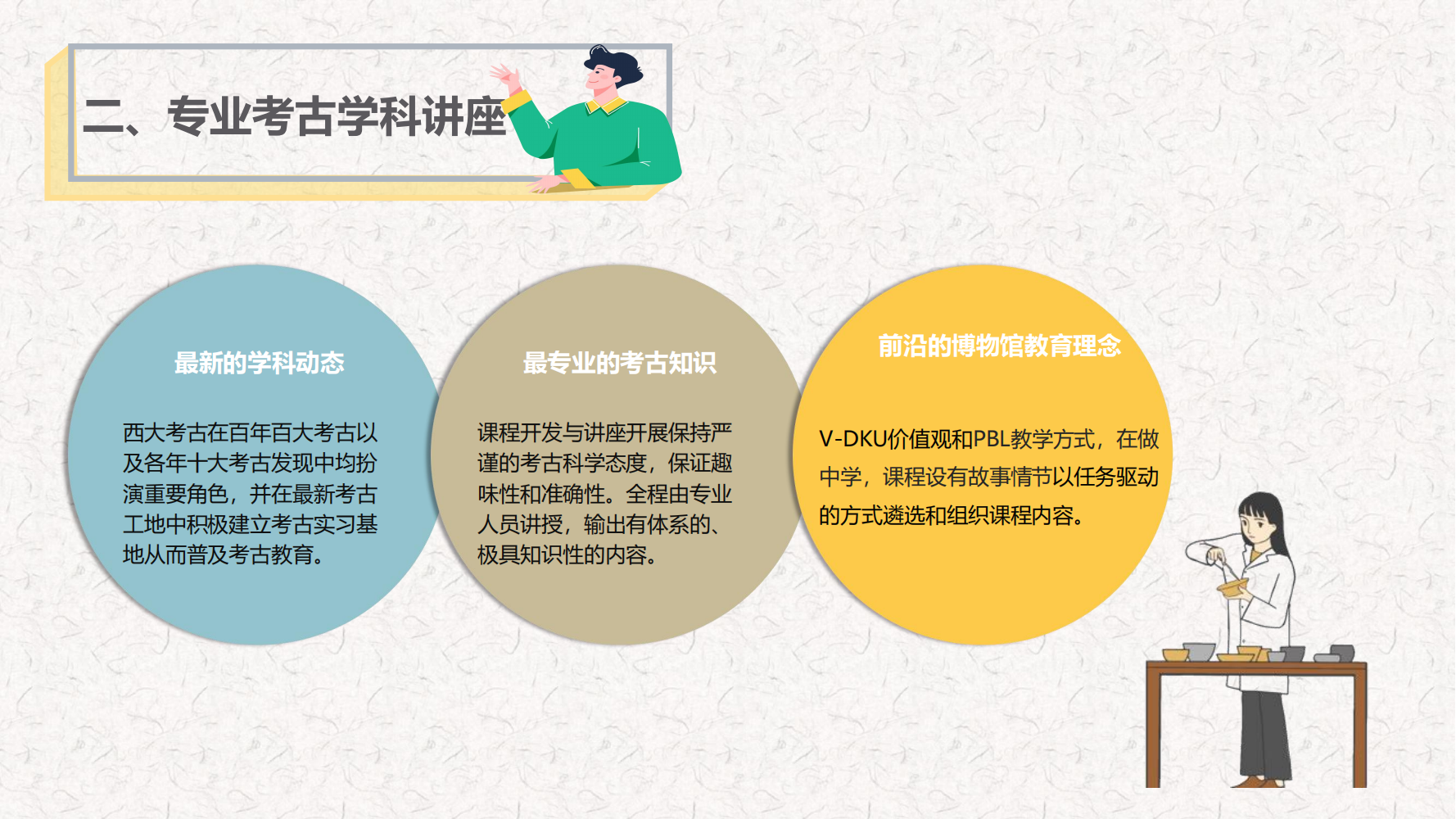 二、专业考古学科讲座

最新的学科动态

西大考古在百年百大考古以及各年十大考古发现中均扮演重要角色，并在最新考古工地中积极建立考古实习基地从而普及考古教育。

最专业的考古知识

课程开发与讲座开展保持严谨的考古科学态度，保证趣味性和准确性。全程由专业人员讲授，输出有体系的、极具知识性的内容。

前沿的博物馆教育理念

V-DKU价值观和PBL教学方式，在做中学，课程设有故事情节以任务驱动的方式遴选和组织课程内容。